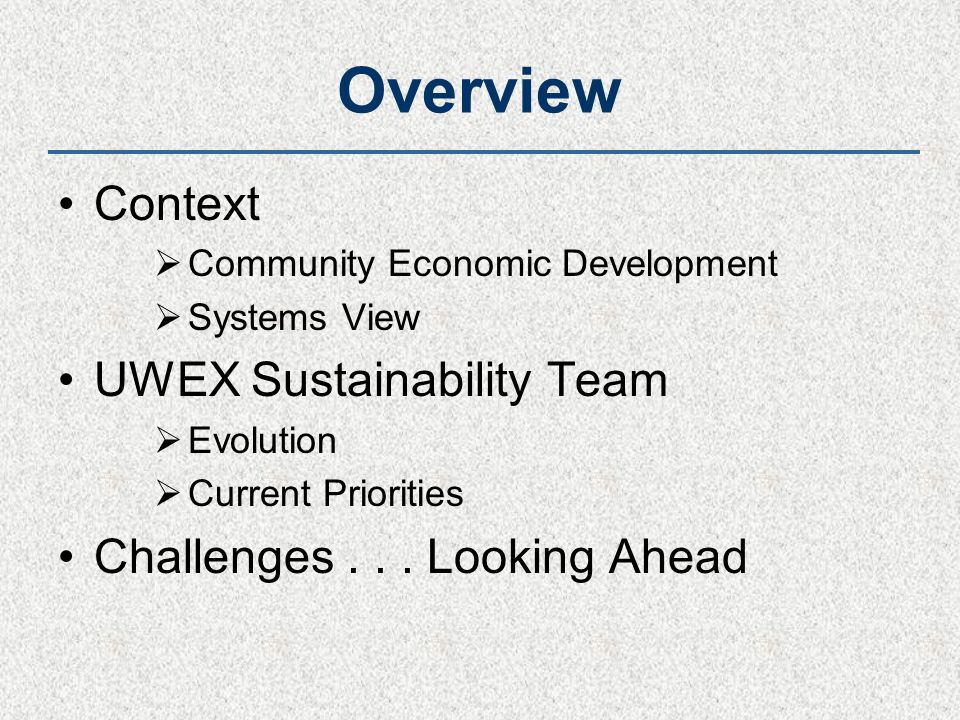 Overview

• Context
  ➢ Community Economic Development
  ➢ Systems View
• UWEX Sustainability Team
  ➢ Evolution
  ➢ Current Priorities
• Challenges . . . Looking Ahead